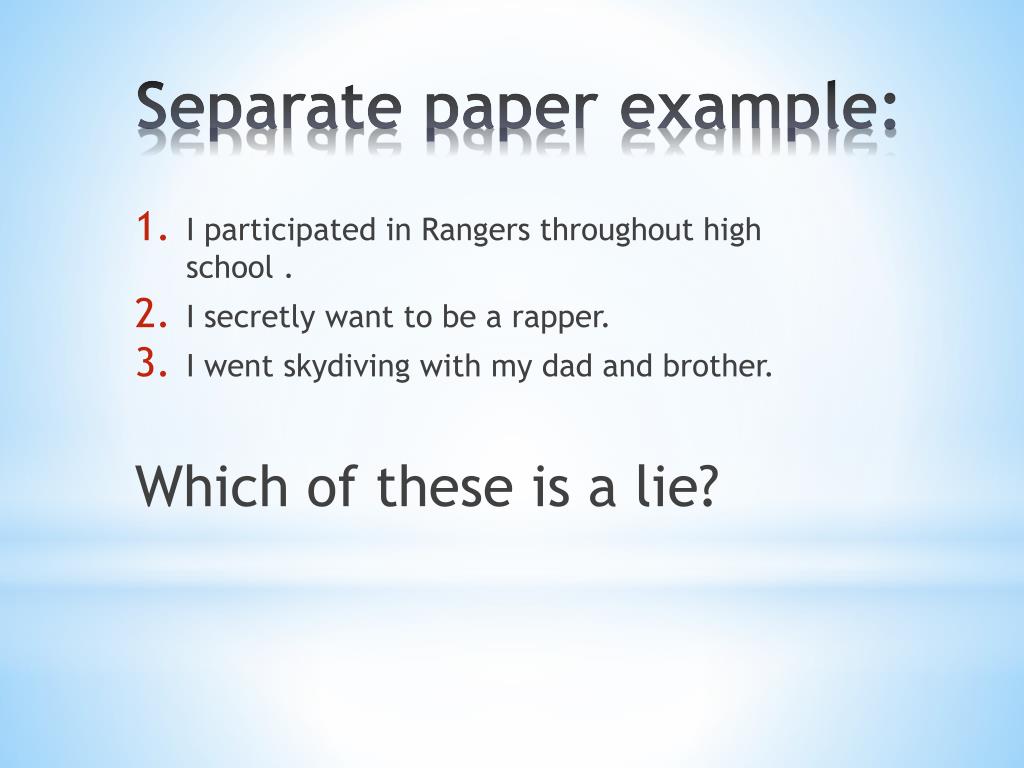 Separate paper example:

1. I participated in Rangers throughout high school .
2. I secretly want to be a rapper.
3. I went skydiving with my dad and brother.

Which of these is a lie?